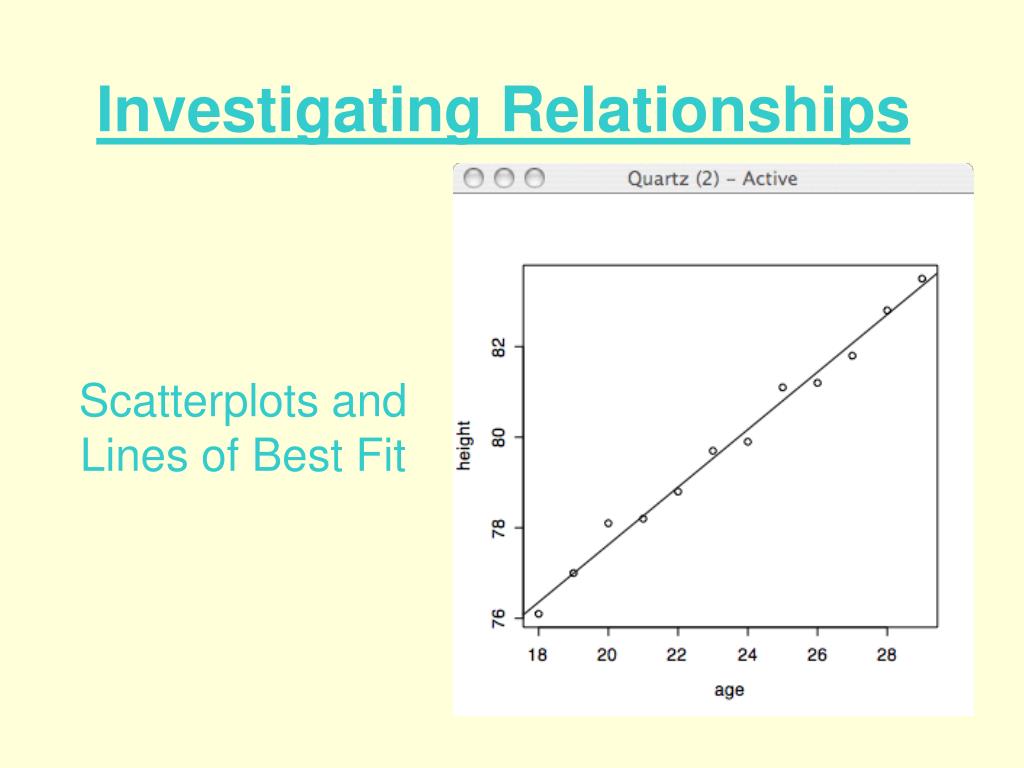 Investigating Relationships

Scatterplots and Lines of Best Fit

Quartz (2) – Active

height

82
80
78
76

18 20 22 24 26 28

age